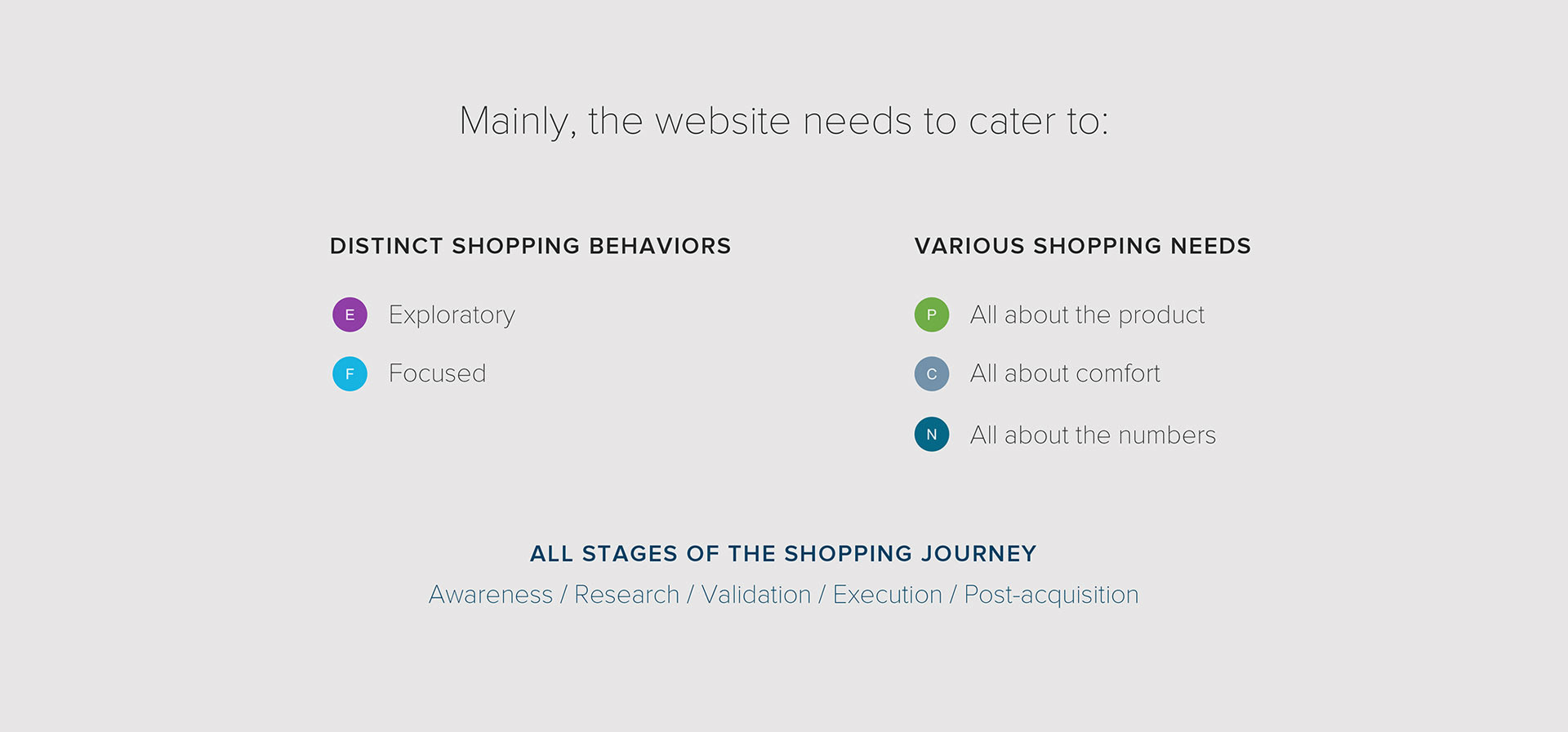 Mainly, the website needs to cater to:

DISTINCT SHOPPING BEHAVIORS

E Exploratory

F Focused

VARIOUS SHOPPING NEEDS

P All about the product

C All about comfort

N All about the numbers

ALL STAGES OF THE SHOPPING JOURNEY

Awareness / Research / Validation / Execution / Post-acquisition